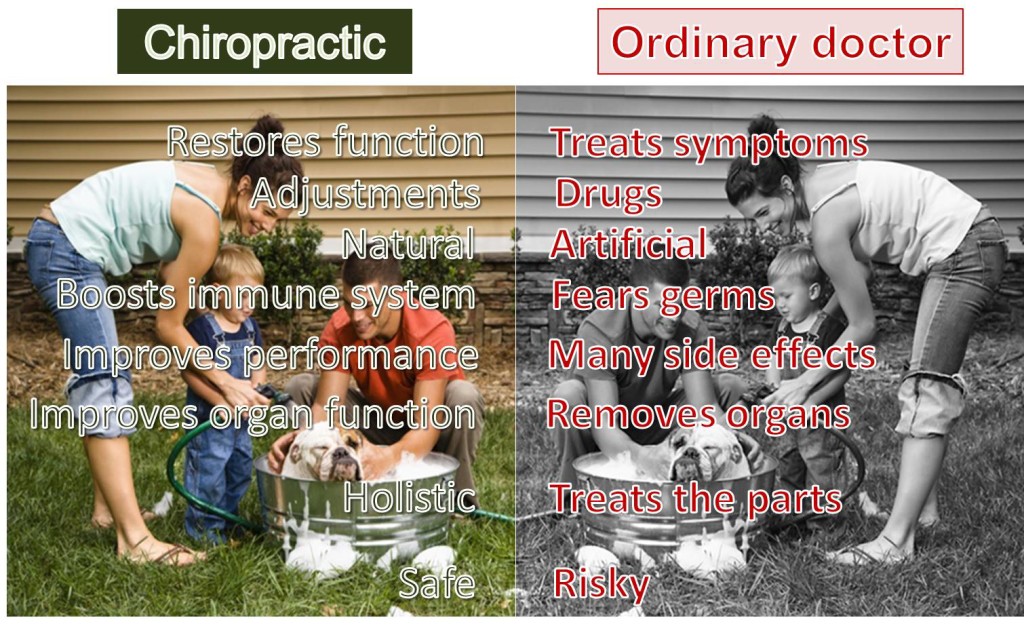 Chiropractic

Restores function
Adjustments
Natural
Boosts immune system
Improves performance
Improves organ function
Holistic
Safe

Ordinary doctor

Treats symptoms
Drugs
Artificial
Fears germs
Many side effects
Removes organs
Treats the parts
Risky